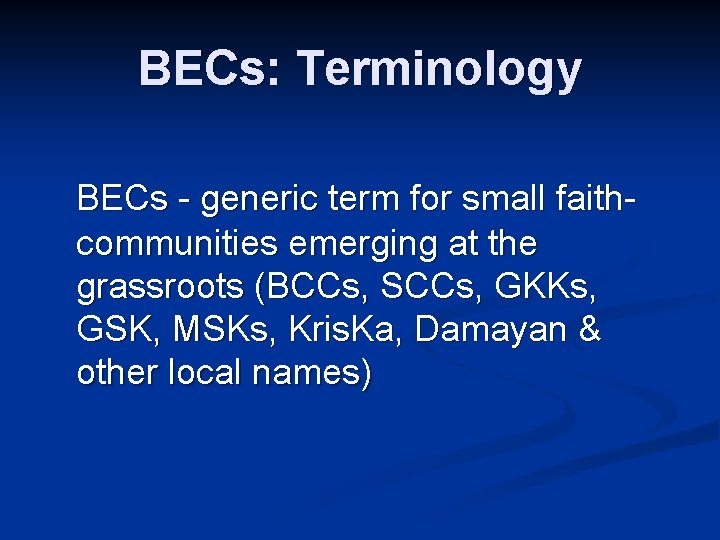 BECs: Terminology

BECs - generic term for small faith-communities emerging at the grassroots (BCCs, SCCs, GKKs, GSK, MSKs, KrisKa, Damayan & other local names)